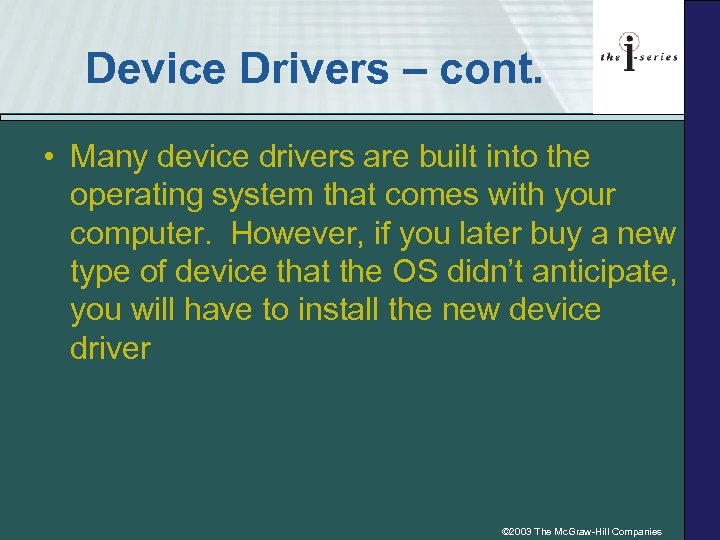 Device Drivers – cont.

the i-series

• Many device drivers are built into the operating system that comes with your computer. However, if you later buy a new type of device that the OS didn't anticipate, you will have to install the new device driver

©2003 The McGraw-Hill Companies